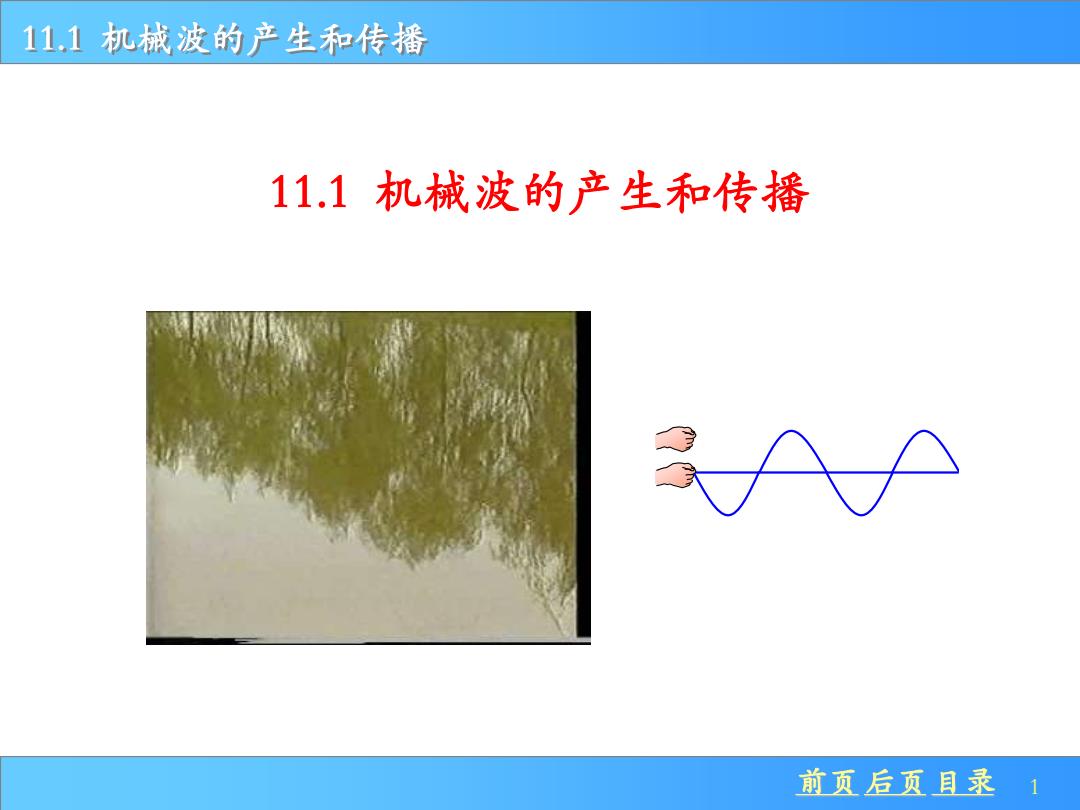 11.1 机械波的产生和传播

11.1 机械波的产生和传播

前页 后页 目录 1